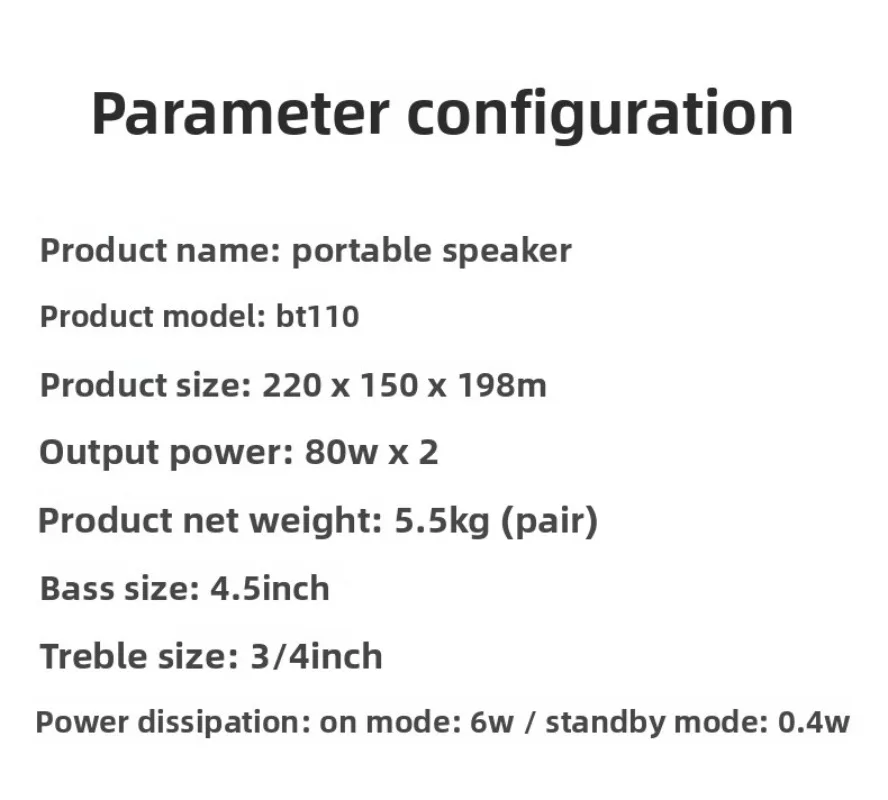 Parameter configuration

Product name: portable speaker

Product model: bt110

Product size: 220 x 150 x 198m

Output power: 80w x 2

Product net weight: 5.5kg (pair)

Bass size: 4.5inch

Treble size: 3/4inch

Power dissipation: on mode: 6w / standby mode: 0.4w